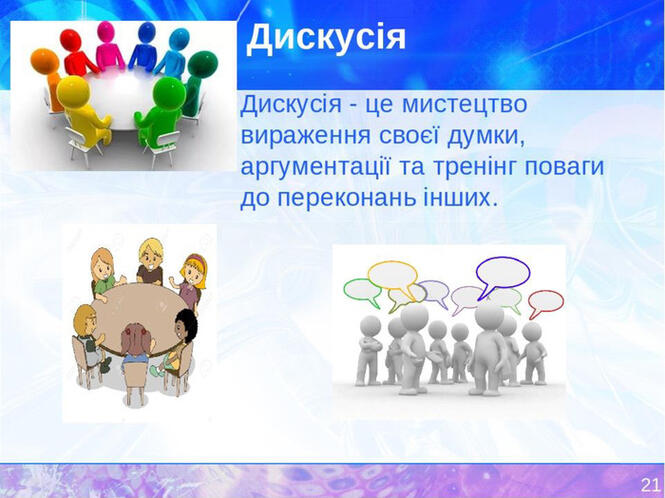 Дискусія

Дискусія - це мистецтво вираження своєї думки, аргументації та тренінг поваги до переконань інших.

21